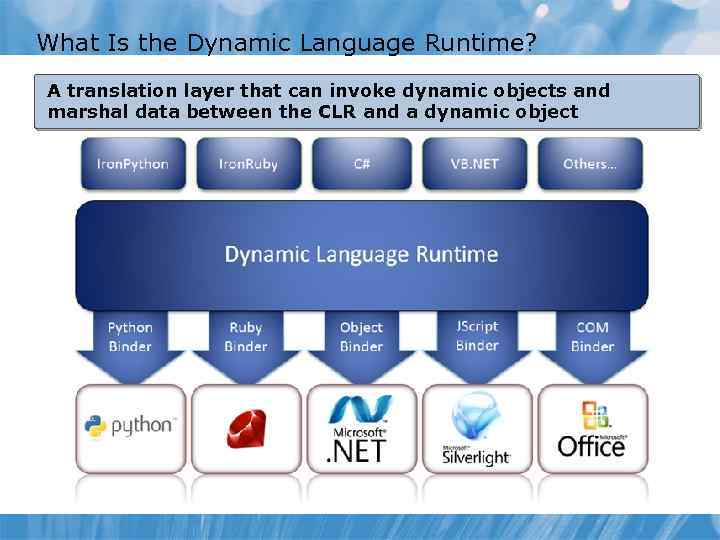 What Is the Dynamic Language Runtime?

A translation layer that can invoke dynamic objects and marshal data between the CLR and a dynamic object

IronPython

IronRuby

C#

VB.NET

Others...

Dynamic Language Runtime

Python Binder

Ruby Binder

Object Binder

JScript Binder

COM Binder

python

Microsoft .NET

Microsoft Silverlight

Microsoft Office